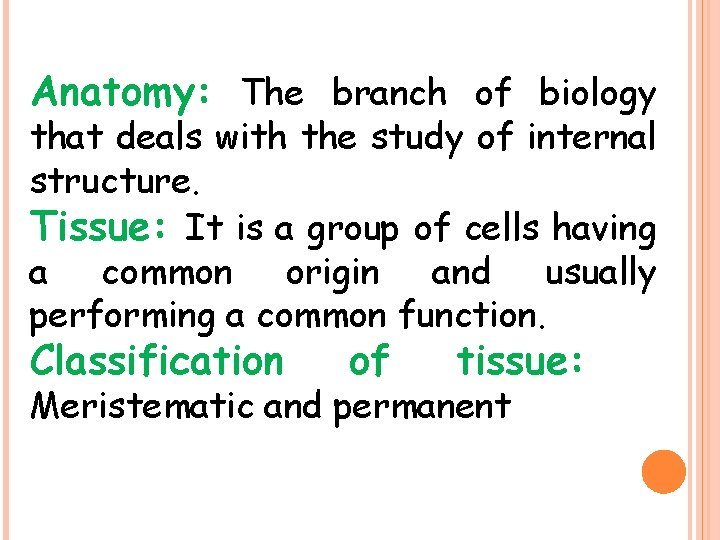 Anatomy: The branch of biology that deals with the study of internal structure.
Tissue: It is a group of cells having a common origin and usually performing a common function.
Classification of tissue: Meristematic and permanent